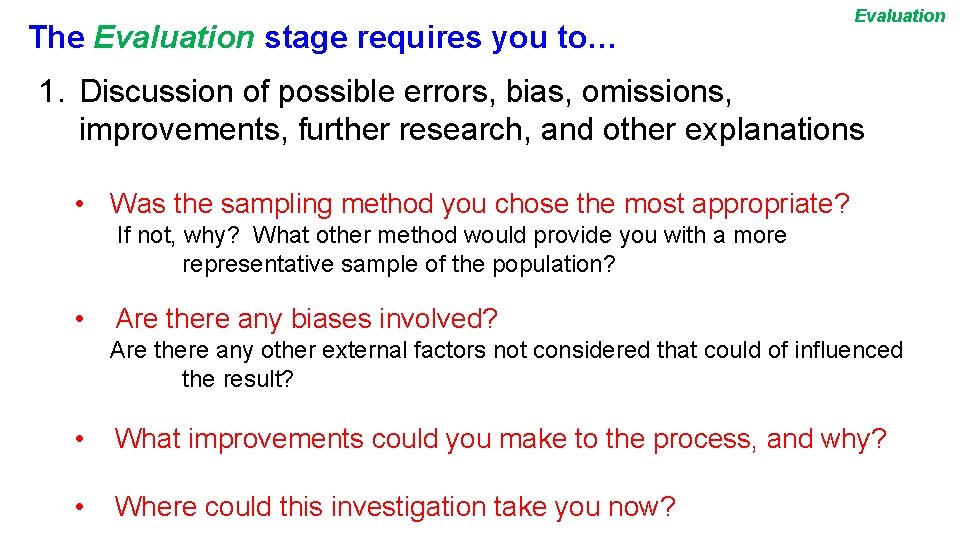 Evaluation

The Evaluation stage requires you to…

1. Discussion of possible errors, bias, omissions, improvements, further research, and other explanations

• Was the sampling method you chose the most appropriate?
If not, why? What other method would provide you with a more representative sample of the population?

• Are there any biases involved?
Are there any other external factors not considered that could of influenced the result?

• What improvements could you make to the process, and why?

• Where could this investigation take you now?